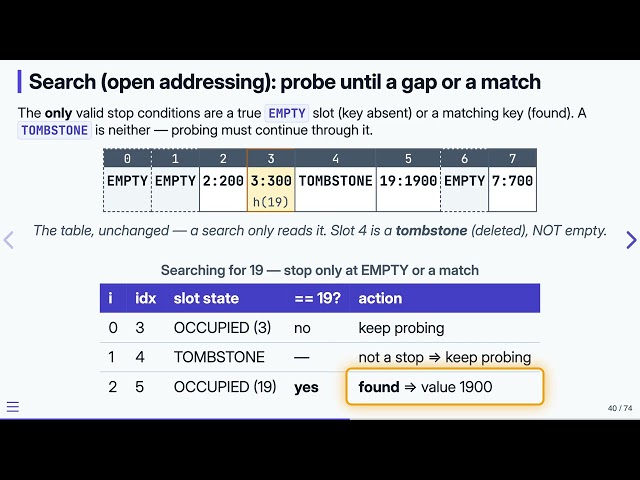 Search (open addressing): probe until a gap or a match

The only valid stop conditions are a true EMPTY slot (key absent) or a matching key (found). A TOMBSTONE is neither — probing must continue through it.

| 0 | 1 | 2 | 3 | 4 | 5 | 6 | 7 |
|---|---|---|---|---|---|---|---|
| EMPTY | EMPTY | 2:200 | 3:300 h(19) | TOMBSTONE | 19:1900 | EMPTY | 7:700 |

The table, unchanged — a search only reads it. Slot 4 is a tombstone (deleted), NOT empty.

Searching for 19 — stop only at EMPTY or a match

| i | idx | slot state | == 19? | action |
|---|---|---|---|---|
| 0 | 3 | OCCUPIED (3) | no | keep probing |
| 1 | 4 | TOMBSTONE | — | not a stop ⇒ keep probing |
| 2 | 5 | OCCUPIED (19) | yes | found ⇒ value 1900 |

40 / 74